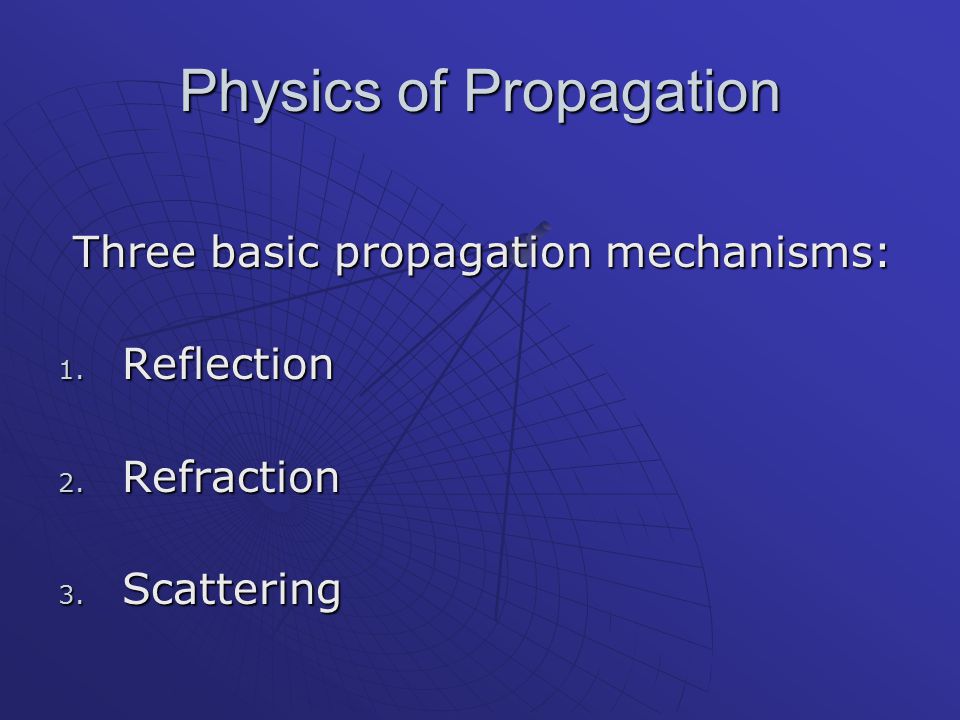 Physics of Propagation

Three basic propagation mechanisms:

1. Reflection

2. Refraction

3. Scattering